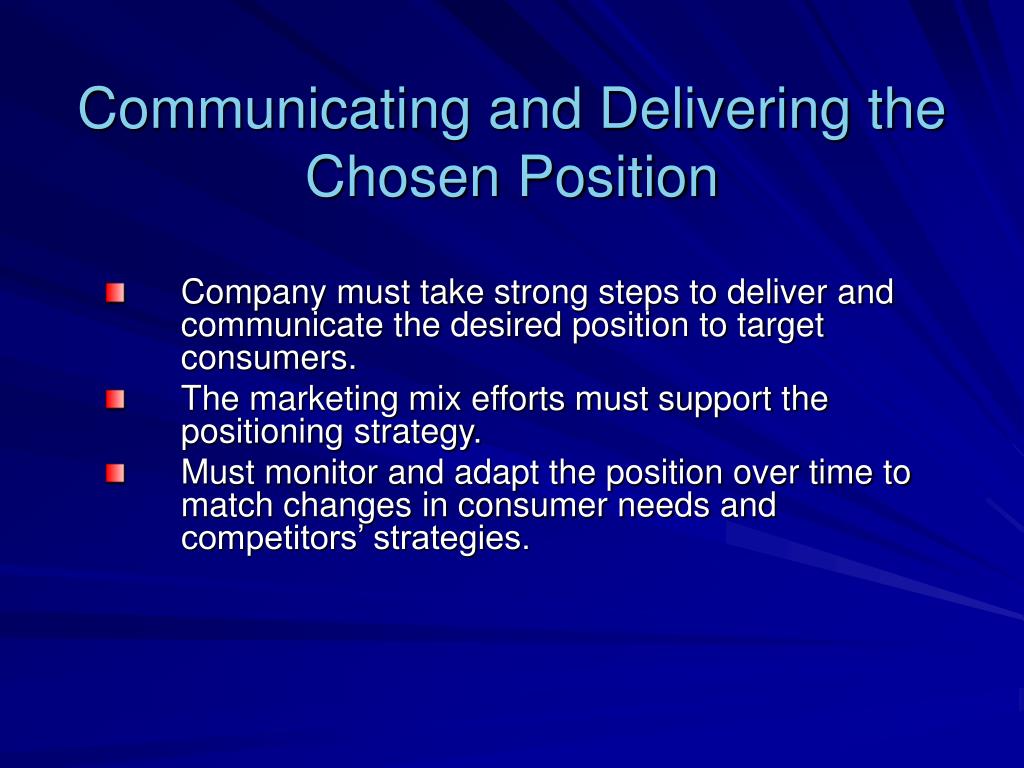 Communicating and Delivering the Chosen Position

Company must take strong steps to deliver and communicate the desired position to target consumers.

The marketing mix efforts must support the positioning strategy.

Must monitor and adapt the position over time to match changes in consumer needs and competitors’ strategies.